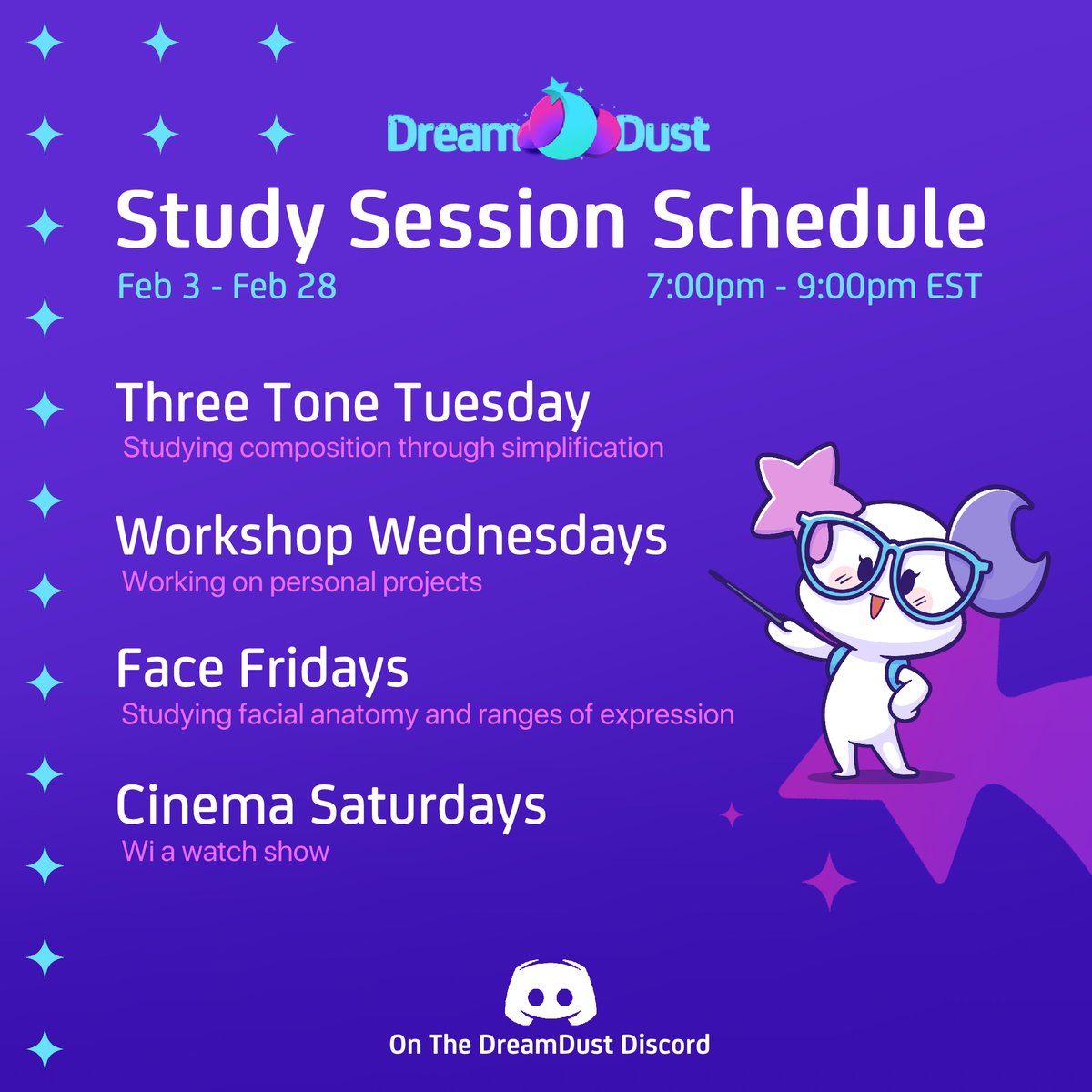 Dream Dust

Study Session Schedule

Feb 3 - Feb 28

7:00pm - 9:00pm EST

Three Tone Tuesday
Studying composition through simplification

Workshop Wednesdays
Working on personal projects

Face Fridays
Studying facial anatomy and ranges of expression

Cinema Saturdays
Wi a watch show

On The DreamDust Discord